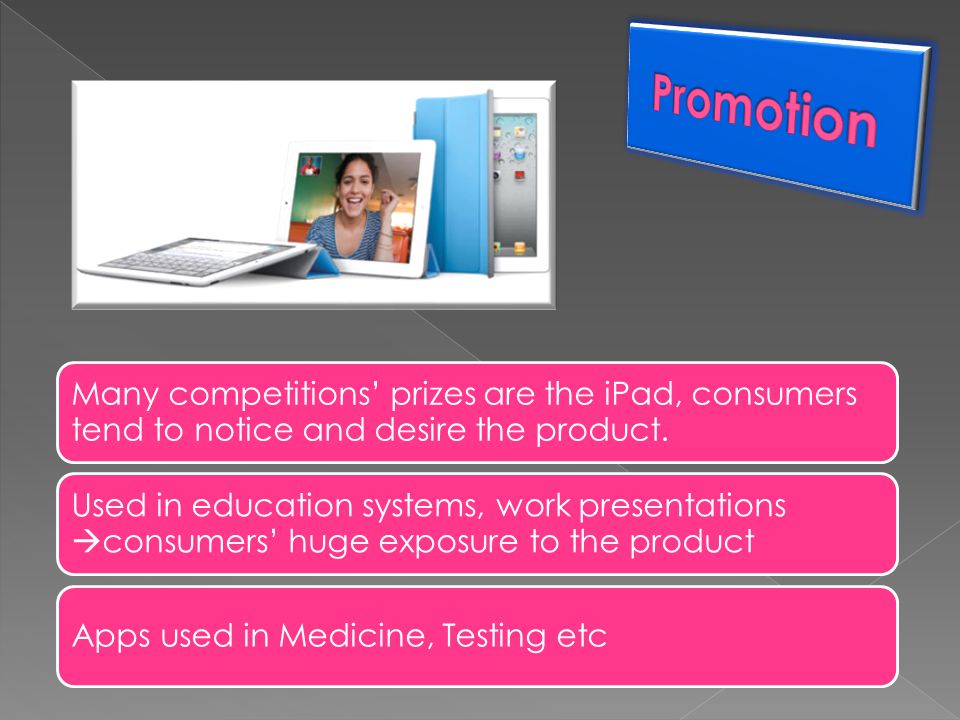 Promotion

Many competitions' prizes are the iPad, consumers tend to notice and desire the product.

Used in education systems, work presentations →consumers' huge exposure to the product

Apps used in Medicine, Testing etc